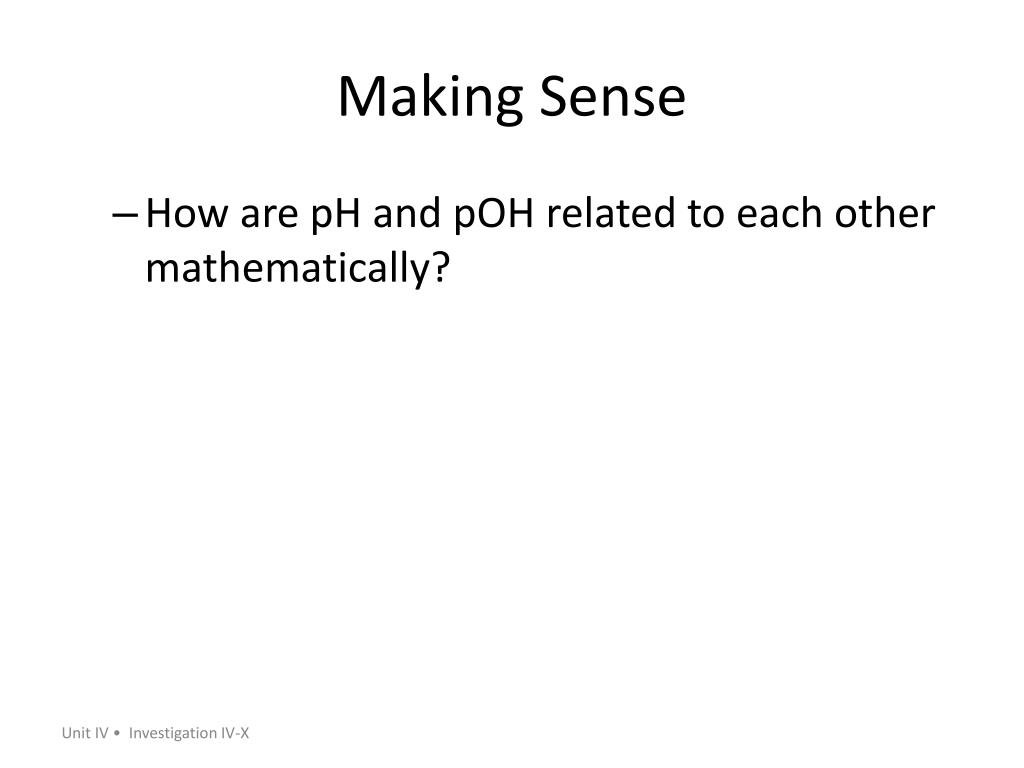 Making Sense

– How are pH and pOH related to each other mathematically?

Unit IV • Investigation IV-X